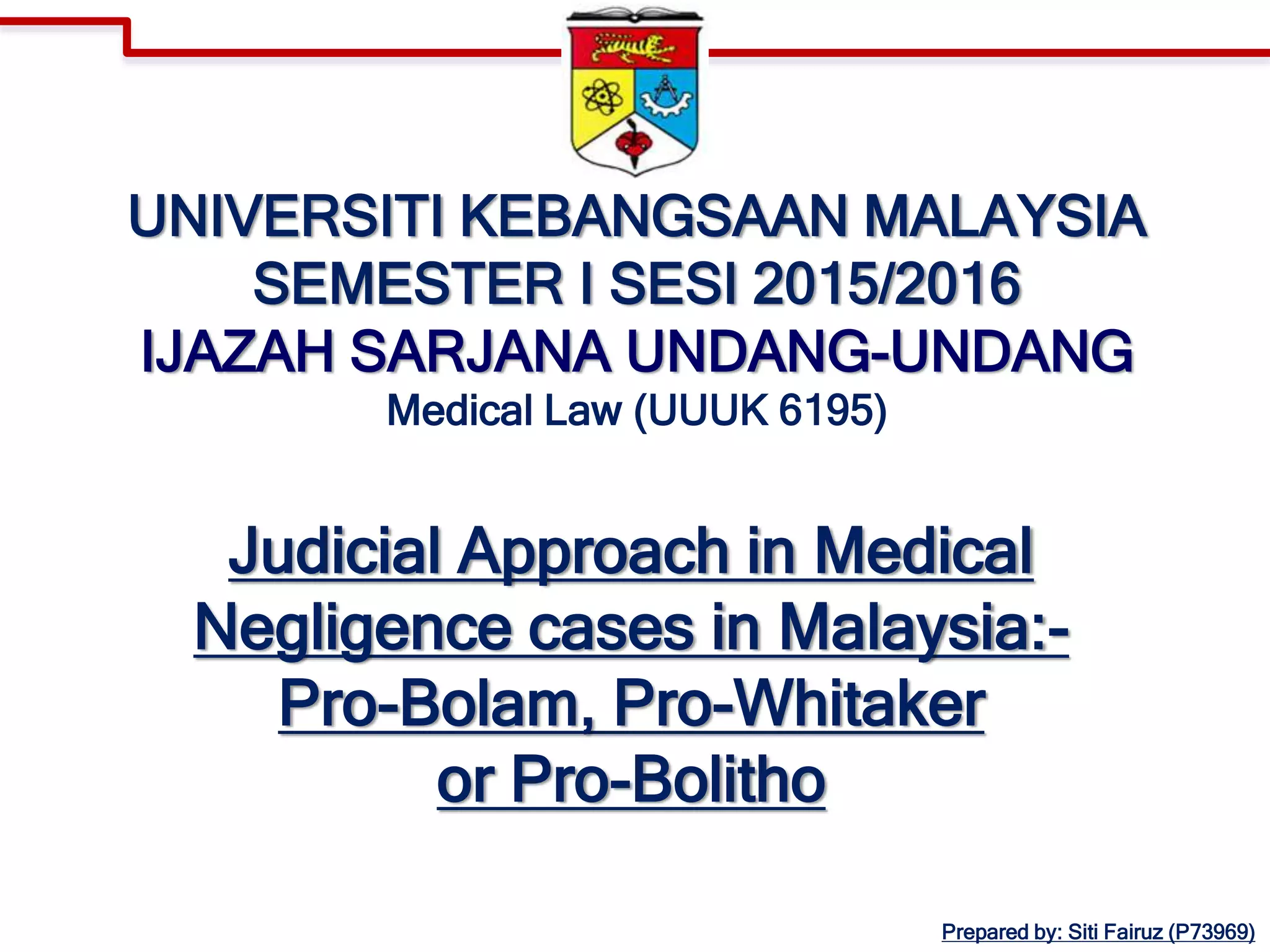 UNIVERSITI KEBANGSAAN MALAYSIA
SEMESTER I SESI 2015/2016
IJAZAH SARJANA UNDANG-UNDANG
Medical Law (UUUK 6195)

Judicial Approach in Medical Negligence cases in Malaysia:- Pro-Bolam, Pro-Whitaker or Pro-Bolitho

Prepared by: Siti Fairuz (P73969)